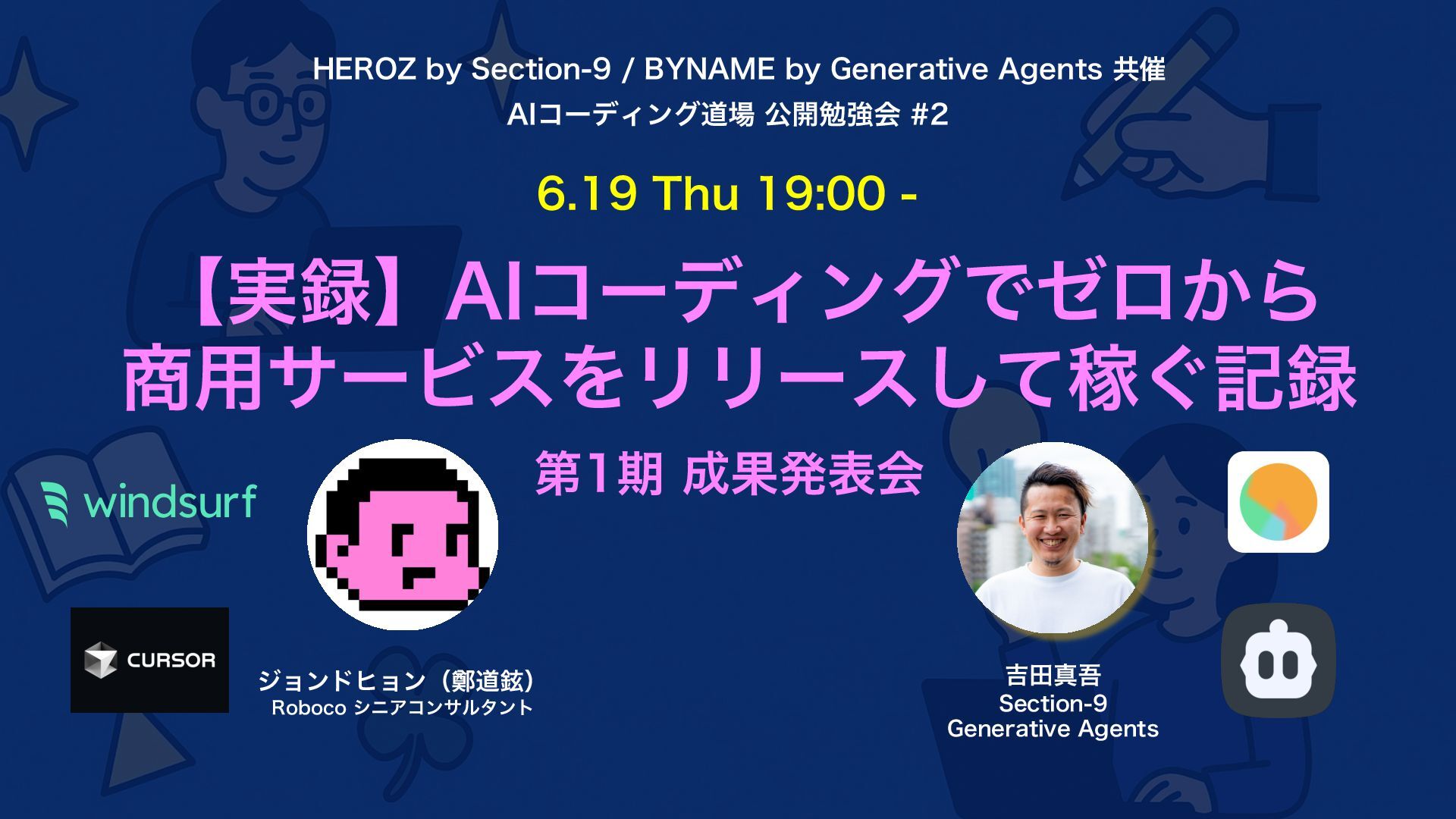 HEROZ by Section-9 / BYNAME by Generative Agents 共催
AIコーディング道場 公開勉強会 #2

6.19 Thu 19:00 -

【実録】AIコーディングでゼロから商用サービスをリリースして稼ぐ記録

第1期 成果発表会

windsurf

CURSOR

ジョンドヒョン（鄭道鉉）
Roboco シニアコンサルタント

吉田真吾
Section-9
Generative Agents